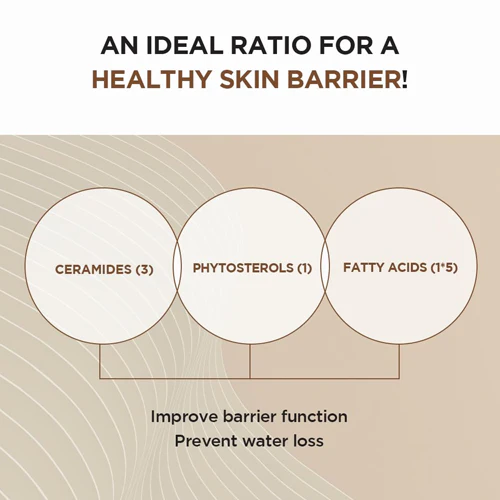 AN IDEAL RATIO FOR A
HEALTHY SKIN BARRIER!

CERAMIDES (3)

PHYTOSTEROLS (1)

FATTY ACIDS (1*5)

Improve barrier function
Prevent water loss